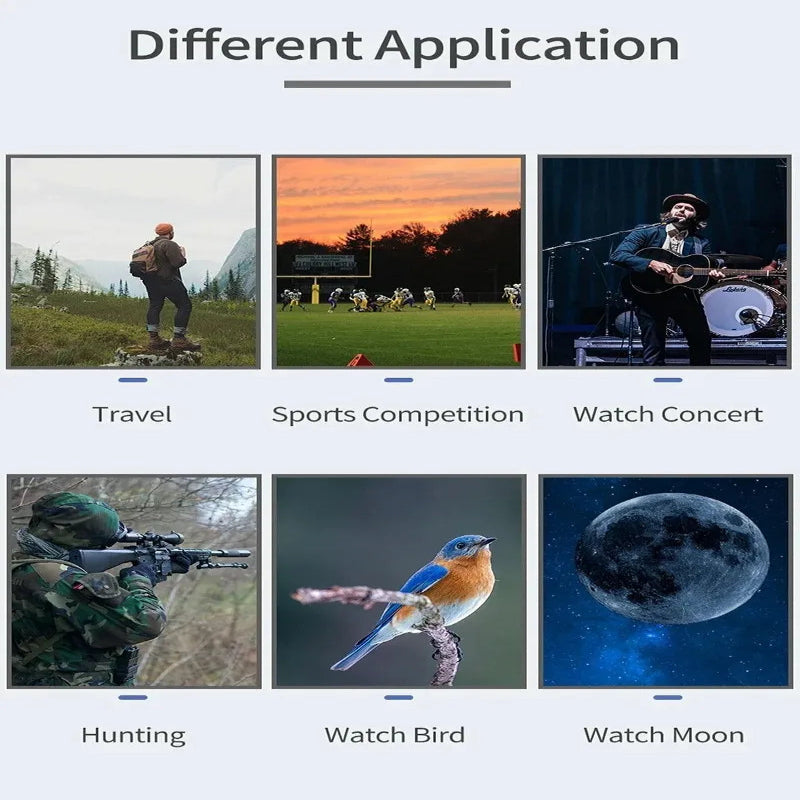 Different Application

Travel

Sports Competition

Watch Concert

Hunting

Watch Bird

Watch Moon